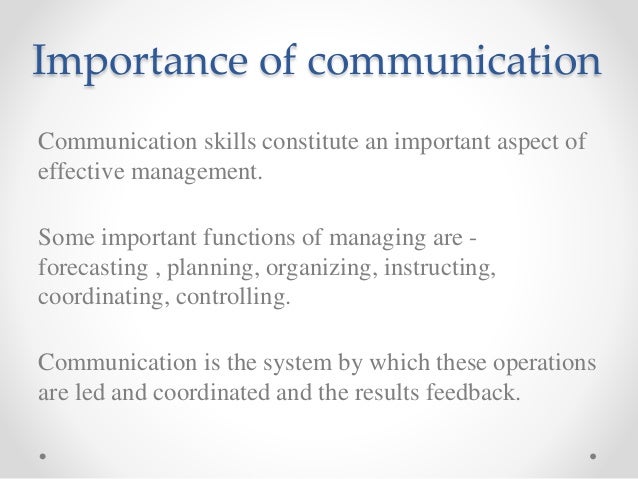 Importance of communication

Communication skills constitute an important aspect of effective management.

Some important functions of managing are - forecasting , planning, organizing, instructing, coordinating, controlling.

Communication is the system by which these operations are led and coordinated and the results feedback.